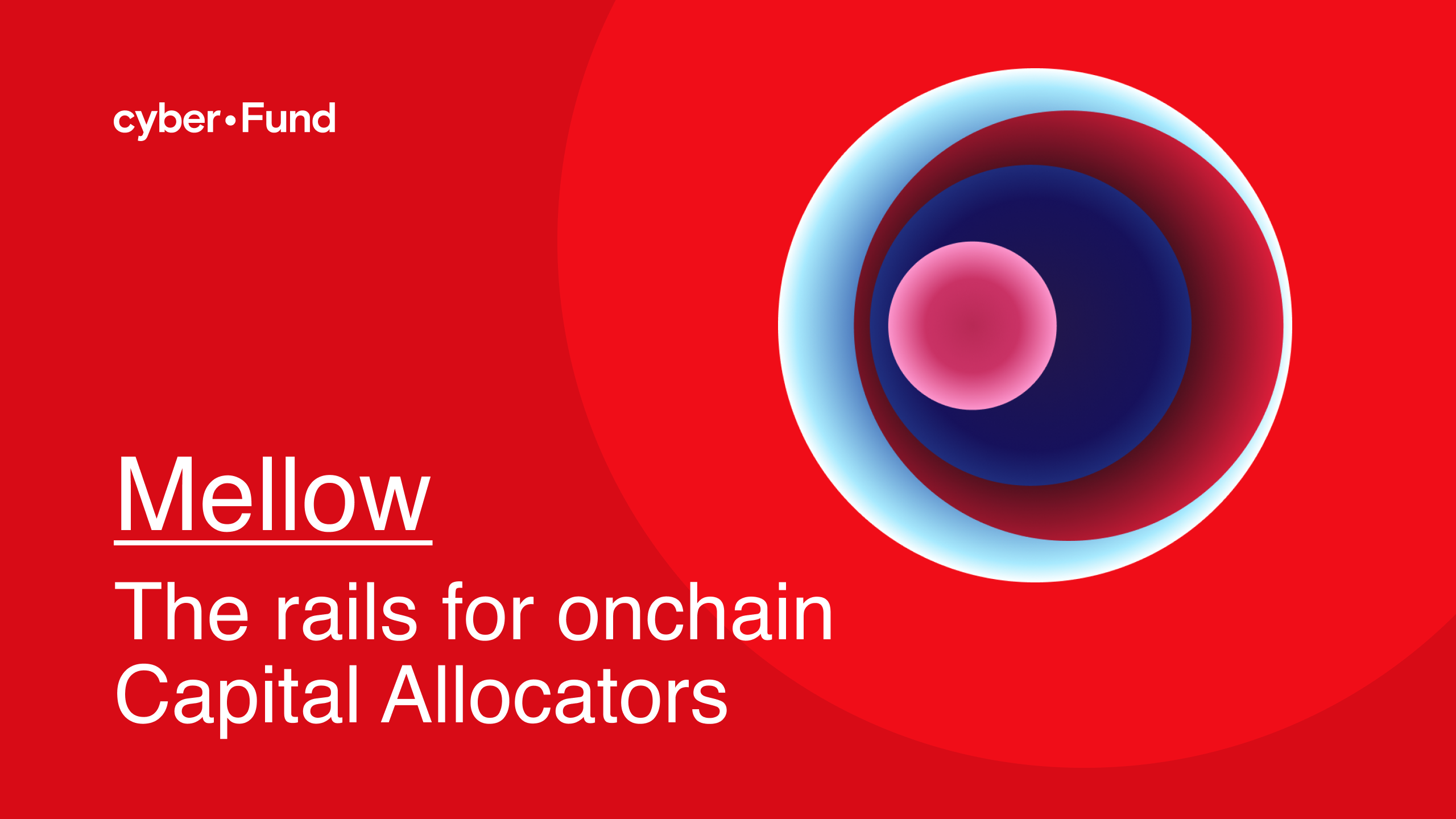 cyber•Fund

Mellow

The rails for onchain Capital Allocators